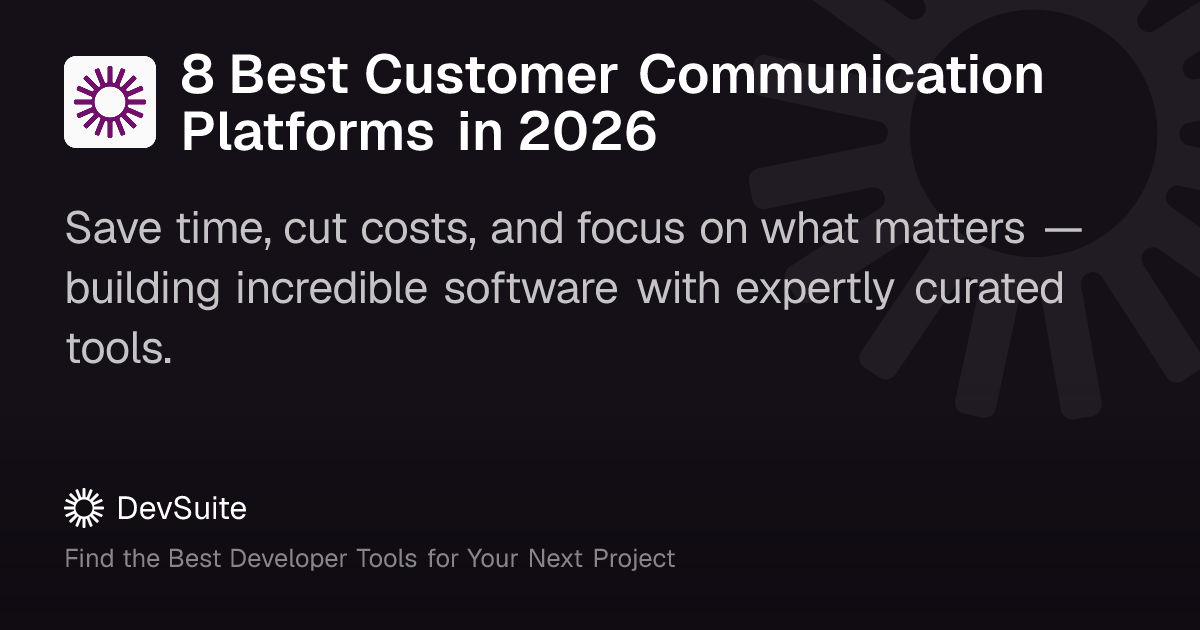 8 Best Customer Communication Platforms in 2026

Save time, cut costs, and focus on what matters — building incredible software with expertly curated tools.

DevSuite

Find the Best Developer Tools for Your Next Project